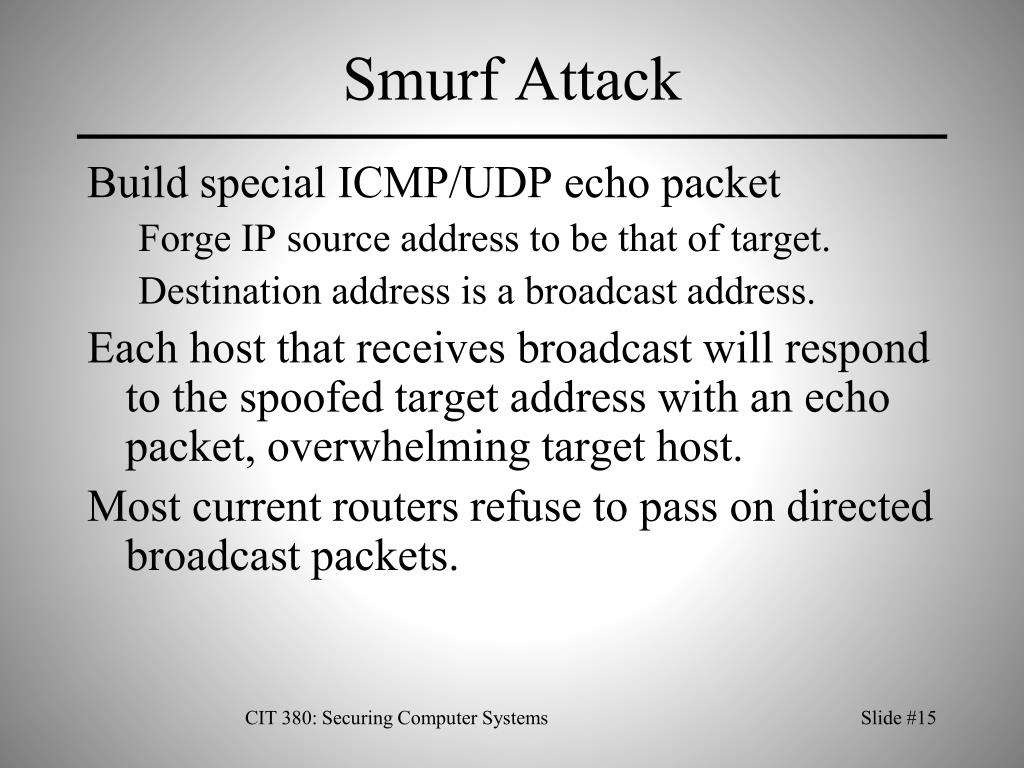 Smurf Attack

Build special ICMP/UDP echo packet

Forge IP source address to be that of target.

Destination address is a broadcast address.

Each host that receives broadcast will respond to the spoofed target address with an echo packet, overwhelming target host.

Most current routers refuse to pass on directed broadcast packets.

CIT 380: Securing Computer Systems

Slide #15